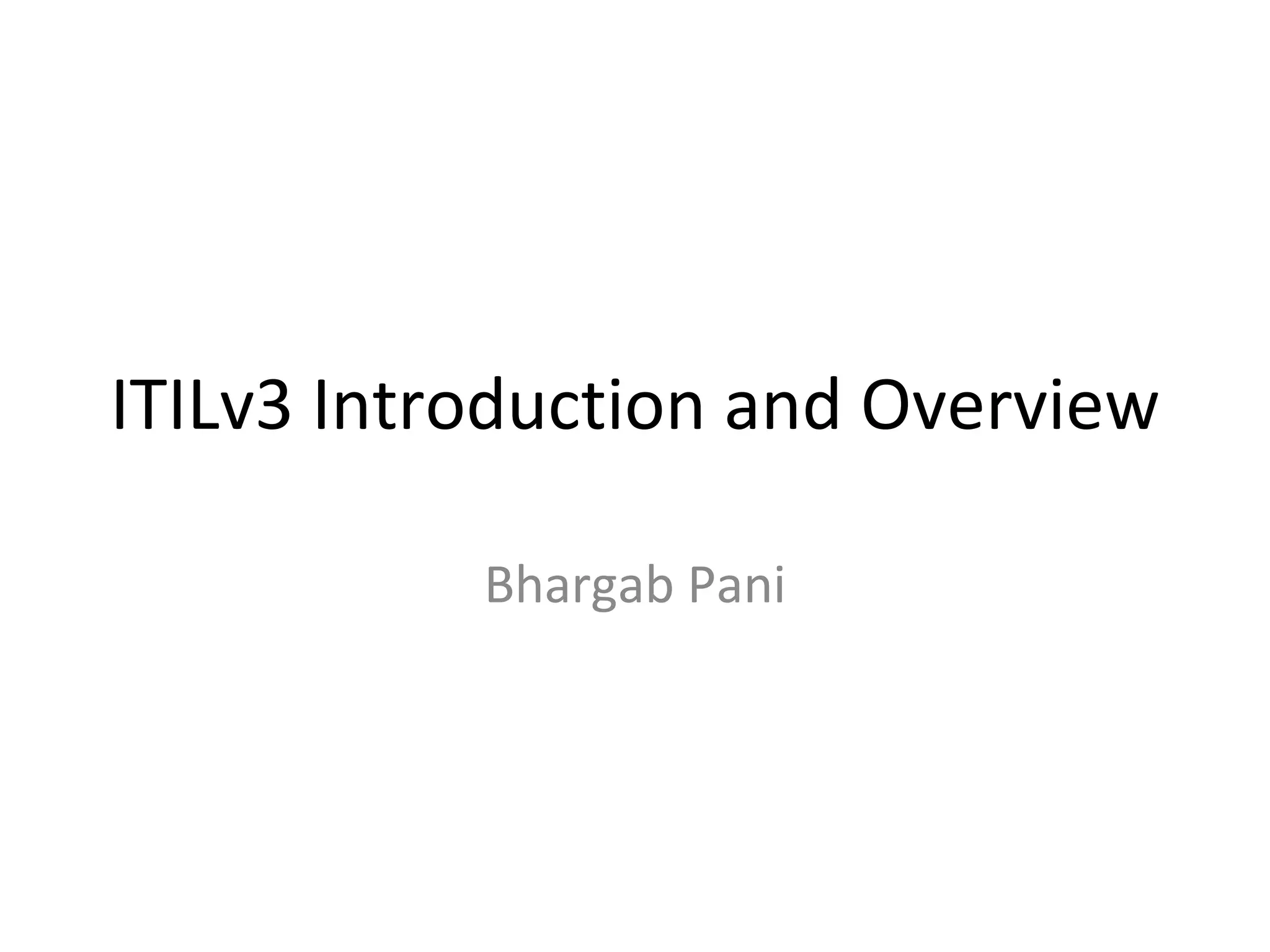 ITILv3 Introduction and Overview

Bhargab Pani